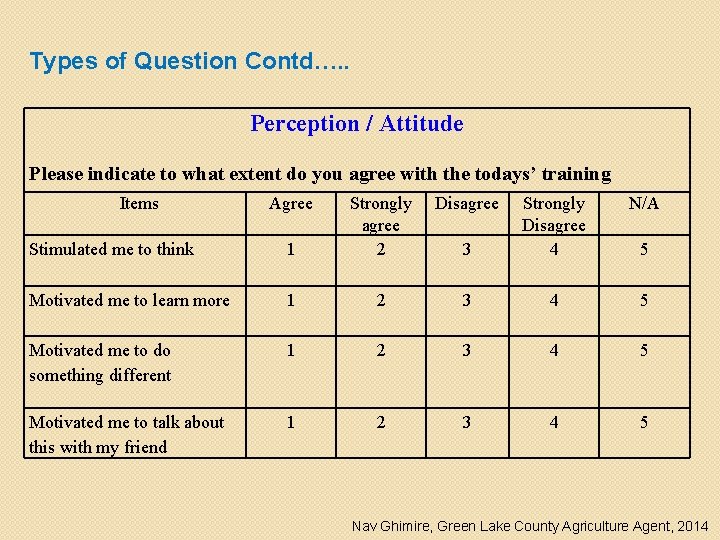 Types of Question Contd…..

Perception / Attitude

Please indicate to what extent do you agree with the todays' training

| Items | Agree | Strongly agree | Disagree | Strongly Disagree | N/A |
|---|---|---|---|---|---|
| Stimulated me to think | 1 | 2 | 3 | 4 | 5 |
| Motivated me to learn more | 1 | 2 | 3 | 4 | 5 |
| Motivated me to do something different | 1 | 2 | 3 | 4 | 5 |
| Motivated me to talk about this with my friend | 1 | 2 | 3 | 4 | 5 |

Nav Ghimire, Green Lake County Agriculture Agent, 2014